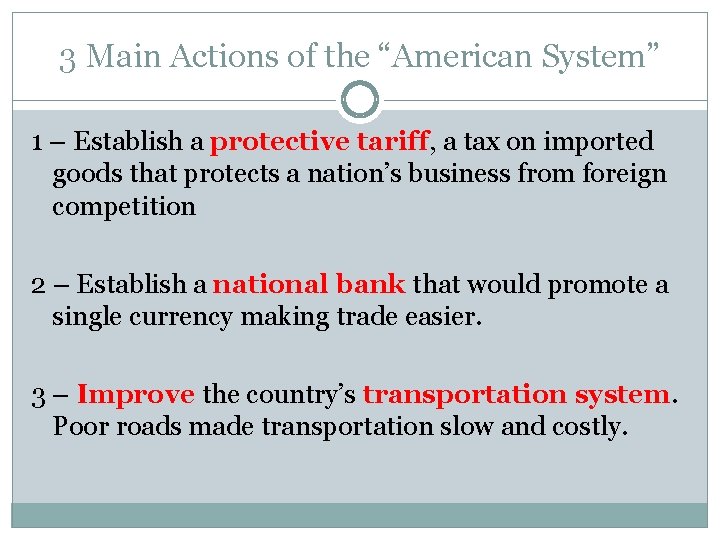 3 Main Actions of the “American System”

1 – Establish a protective tariff, a tax on imported goods that protects a nation’s business from foreign competition

2 – Establish a national bank that would promote a single currency making trade easier.

3 – Improve the country’s transportation system. Poor roads made transportation slow and costly.